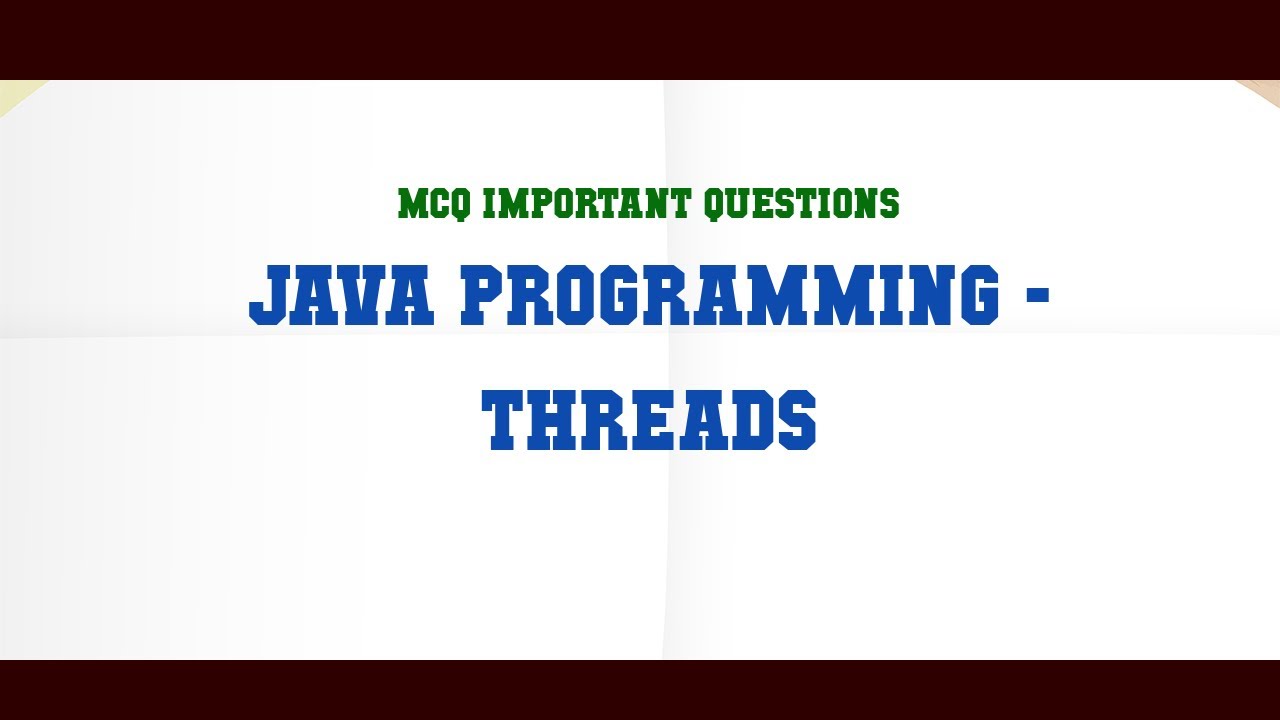 MCQ IMPORTANT QUESTIONS

JAVA PROGRAMMING - THREADS